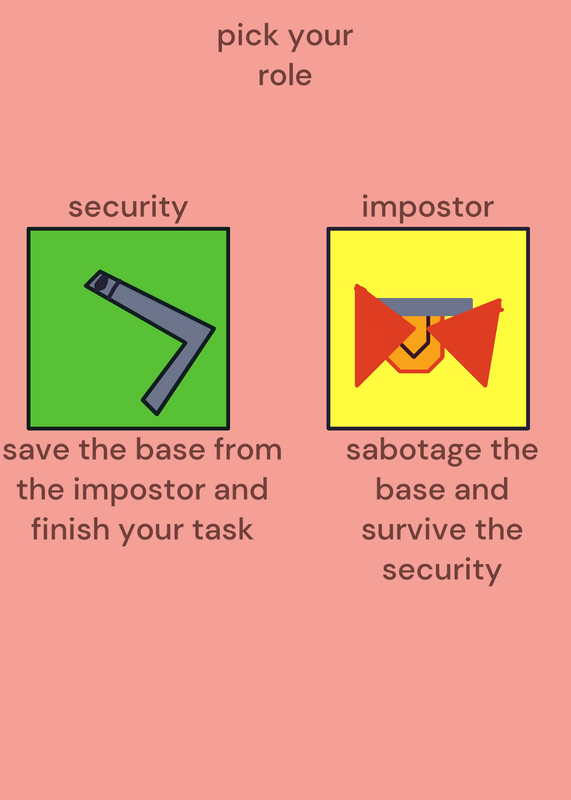 pick your role

security

save the base from the impostor and finish your task

impostor

sabotage the base and survive the security